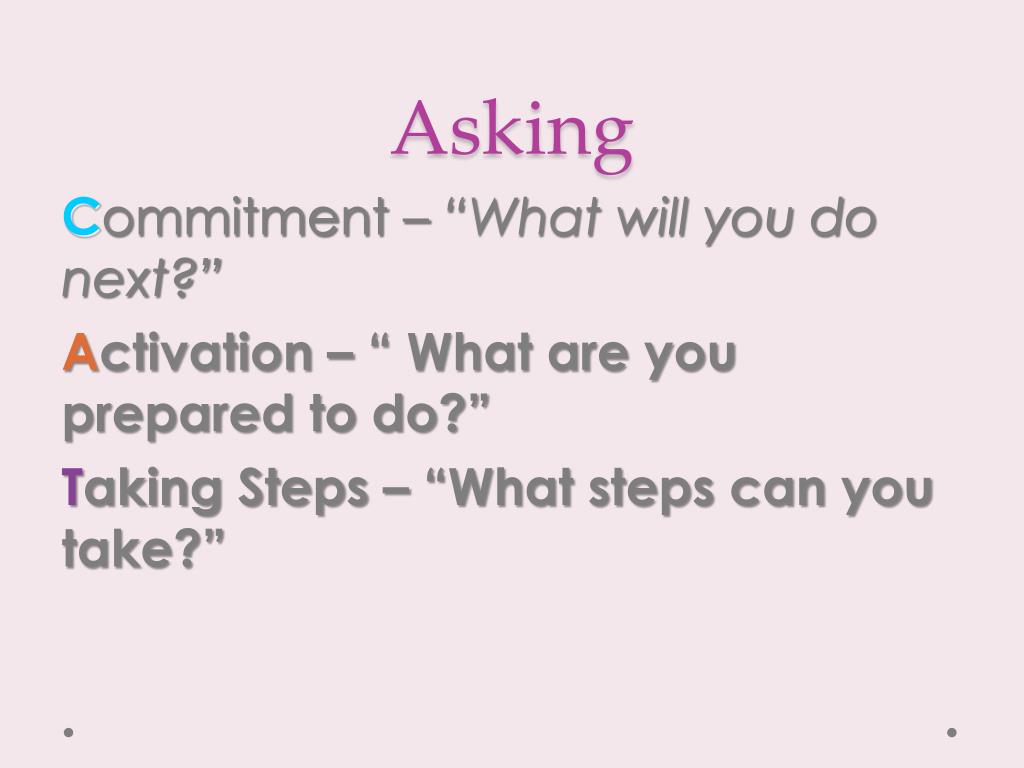 Asking

Commitment – “What will you do next?”

Activation – “ What are you prepared to do?”

Taking Steps – “What steps can you take?”